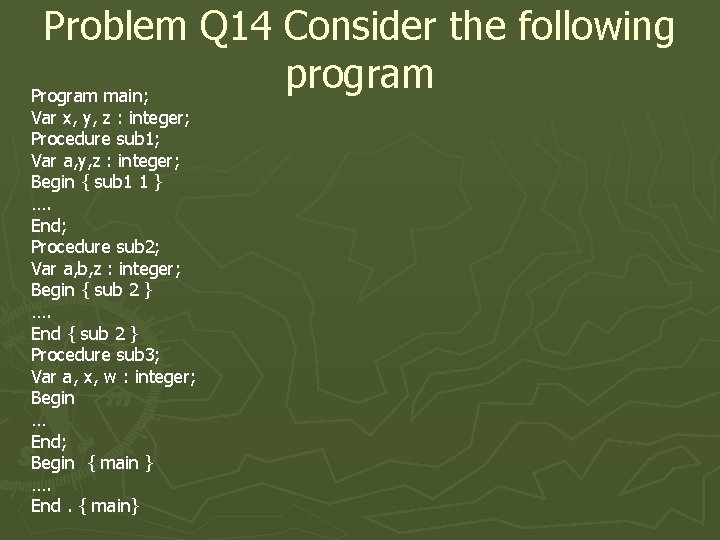 Problem Q14 Consider the following program

Program main;
Var x, y, z : integer;
Procedure sub1;
Var a,y,z : integer;
Begin { sub1 1 }
….
End;
Procedure sub2;
Var a,b,z : integer;
Begin { sub 2 }
….
End { sub 2 }
Procedure sub3;
Var a, x, w : integer;
Begin
…
End;
Begin { main }
….
End . { main}